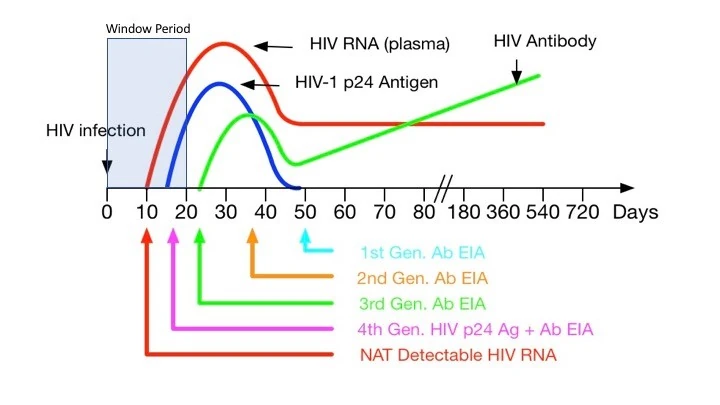 Window Period

HIV RNA (plasma)

HIV Antibody

HIV-1 p24 Antigen

HIV infection

0 10 20 30 40 50 60 70 80 180 360 540 720 Days

1st Gen. Ab EIA

2nd Gen. Ab EIA

3rd Gen. Ab EIA

4th Gen. HIV p24 Ag + Ab EIA

NAT Detectable HIV RNA